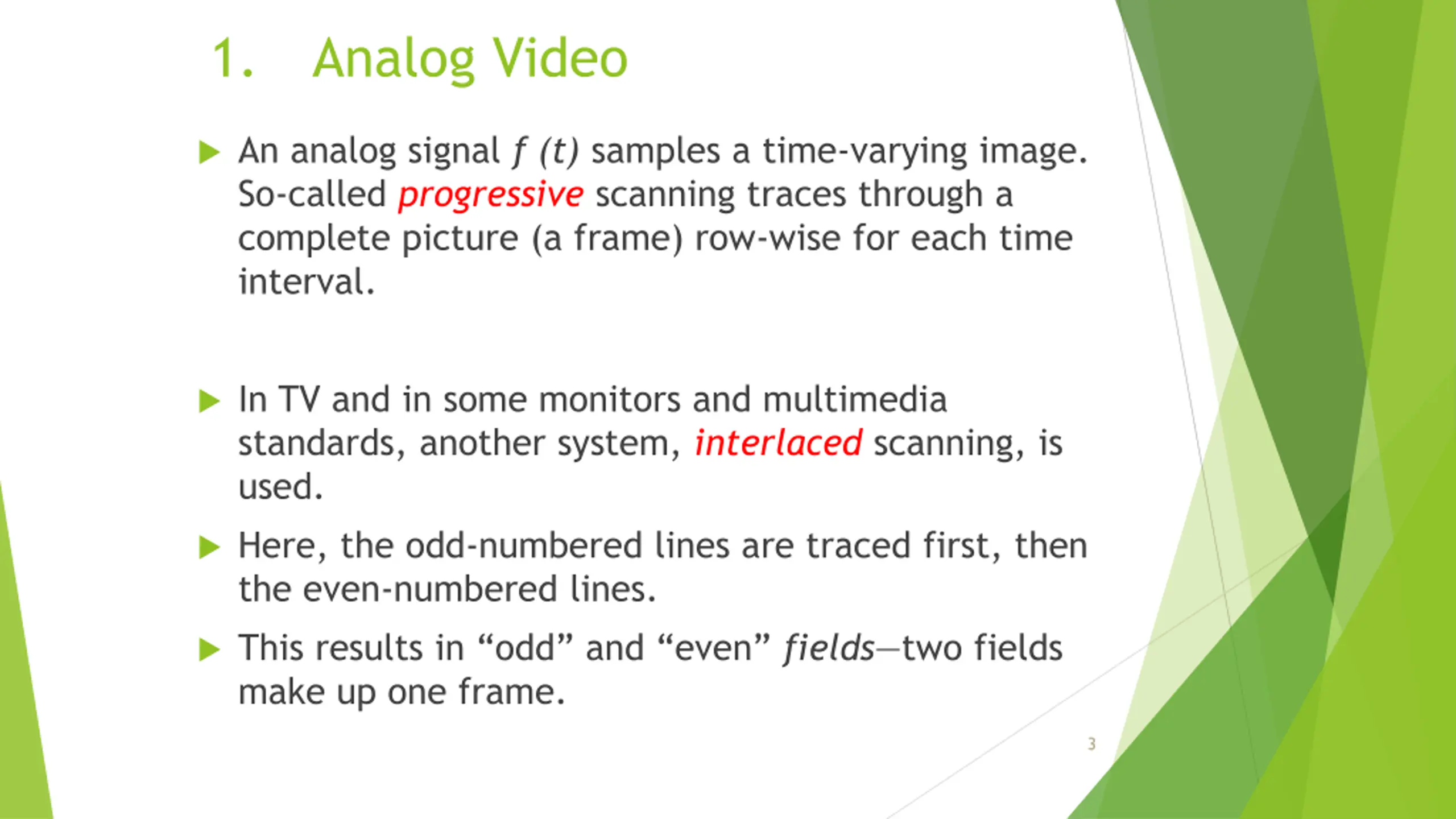 1. Analog Video

An analog signal $f(t)$ samples a time-varying image. So-called progressive scanning traces through a complete picture (a frame) row-wise for each time interval.

In TV and in some monitors and multimedia standards, another system, interlaced scanning, is used.

Here, the odd-numbered lines are traced first, then the even-numbered lines.

This results in “odd” and “even” fields—two fields make up one frame.

3